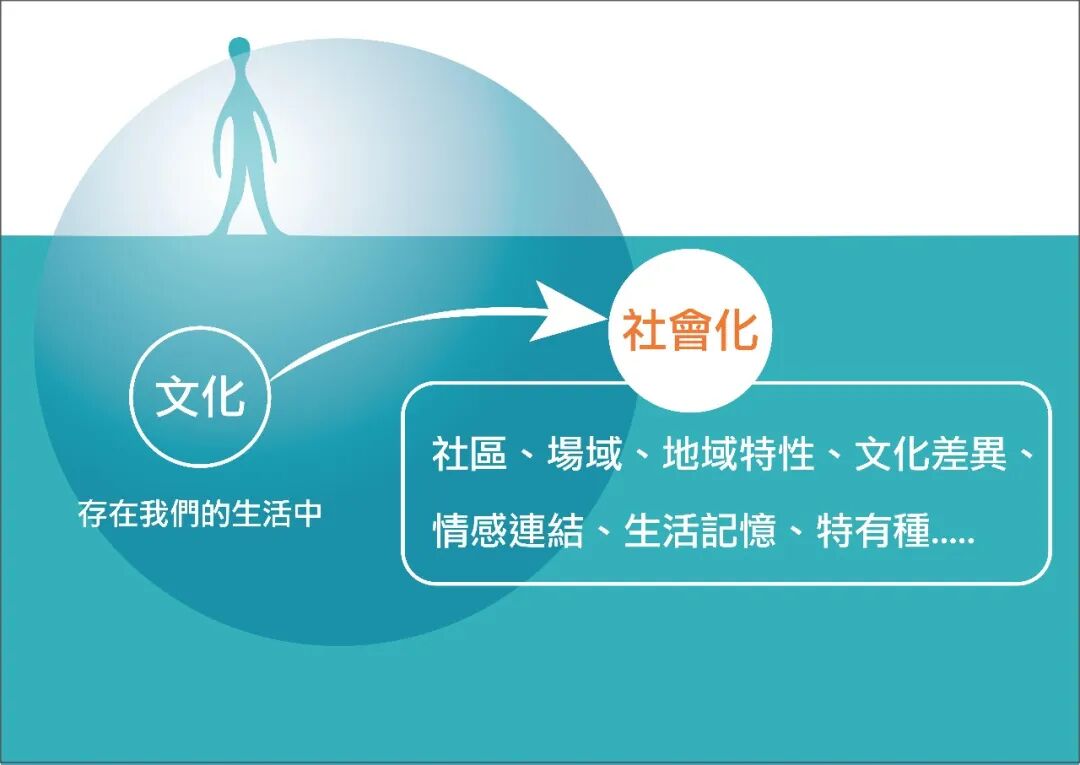 文化

存在我們的生活中

社會化

社區、場域、地域特性、文化差異、情感連結、生活記憶、特有種.....